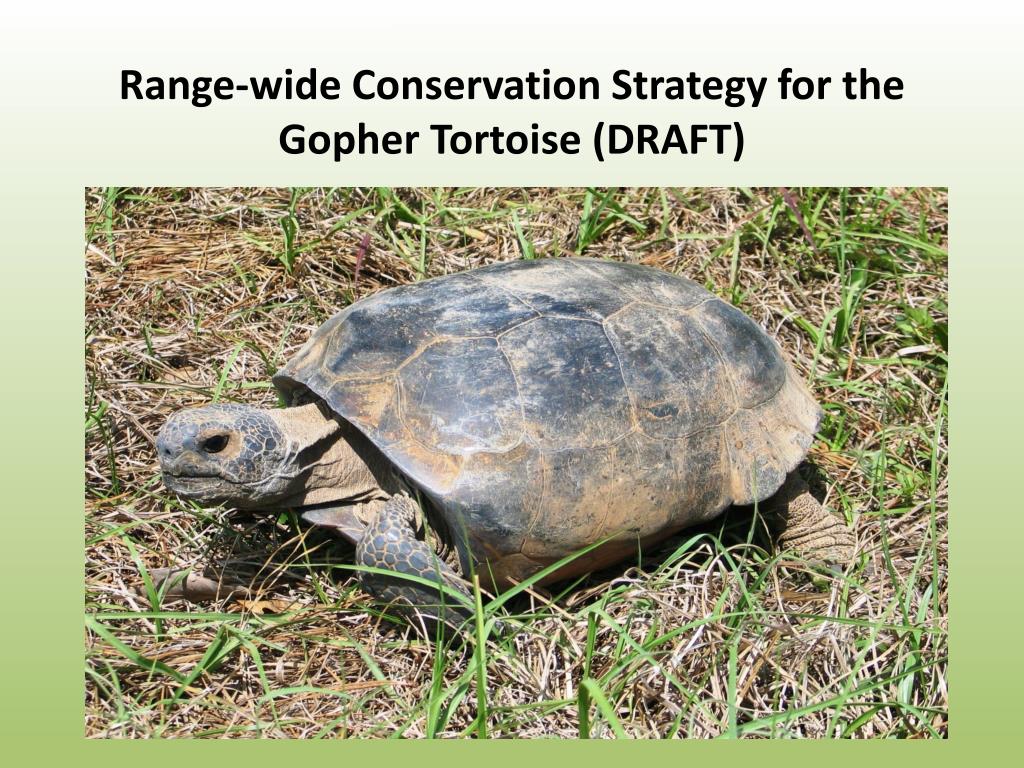 Range-wide Conservation Strategy for the Gopher Tortoise (DRAFT)